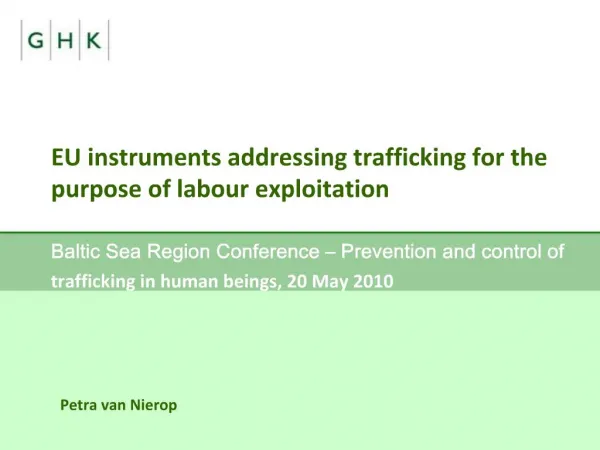 G H K

EU instruments addressing trafficking for the purpose of labour exploitation

Baltic Sea Region Conference – Prevention and control of trafficking in human beings, 20 May 2010

Petra van Nierop